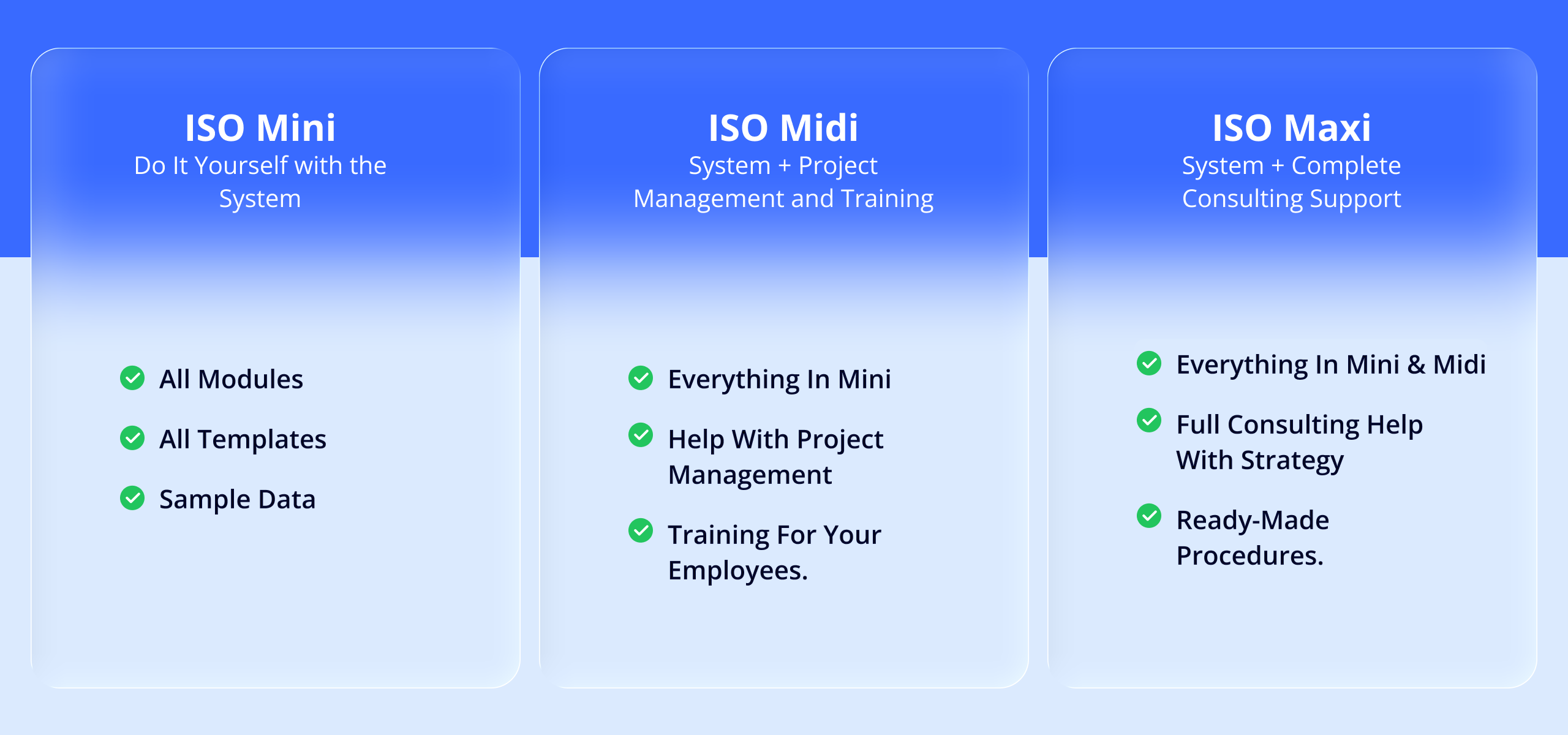 ISO Mini
Do It Yourself with the System

All Modules

All Templates

Sample Data

ISO Midi
System + Project Management and Training

Everything In Mini

Help With Project Management

Training For Your Employees.

ISO Maxi
System + Complete Consulting Support

Everything In Mini & Midi

Full Consulting Help With Strategy

Ready-Made Procedures.